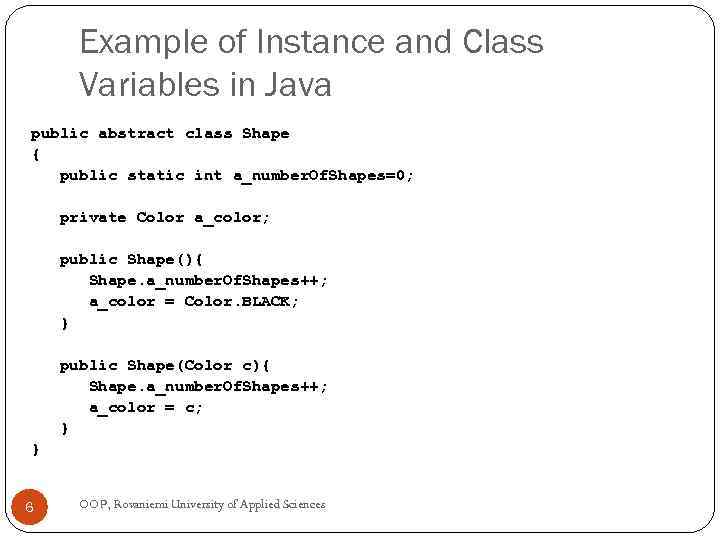 Example of Instance and Class Variables in Java

public abstract class Shape
{
public static int a_numberOfShapes=0;

private Color a_color;

public Shape(){
Shape.a_numberOfShapes++;
a_color = Color.BLACK;
}

public Shape(Color c){
Shape.a_numberOfShapes++;
a_color = c;
}
}

6

OOP, Rovaniemi University of Applied Sciences